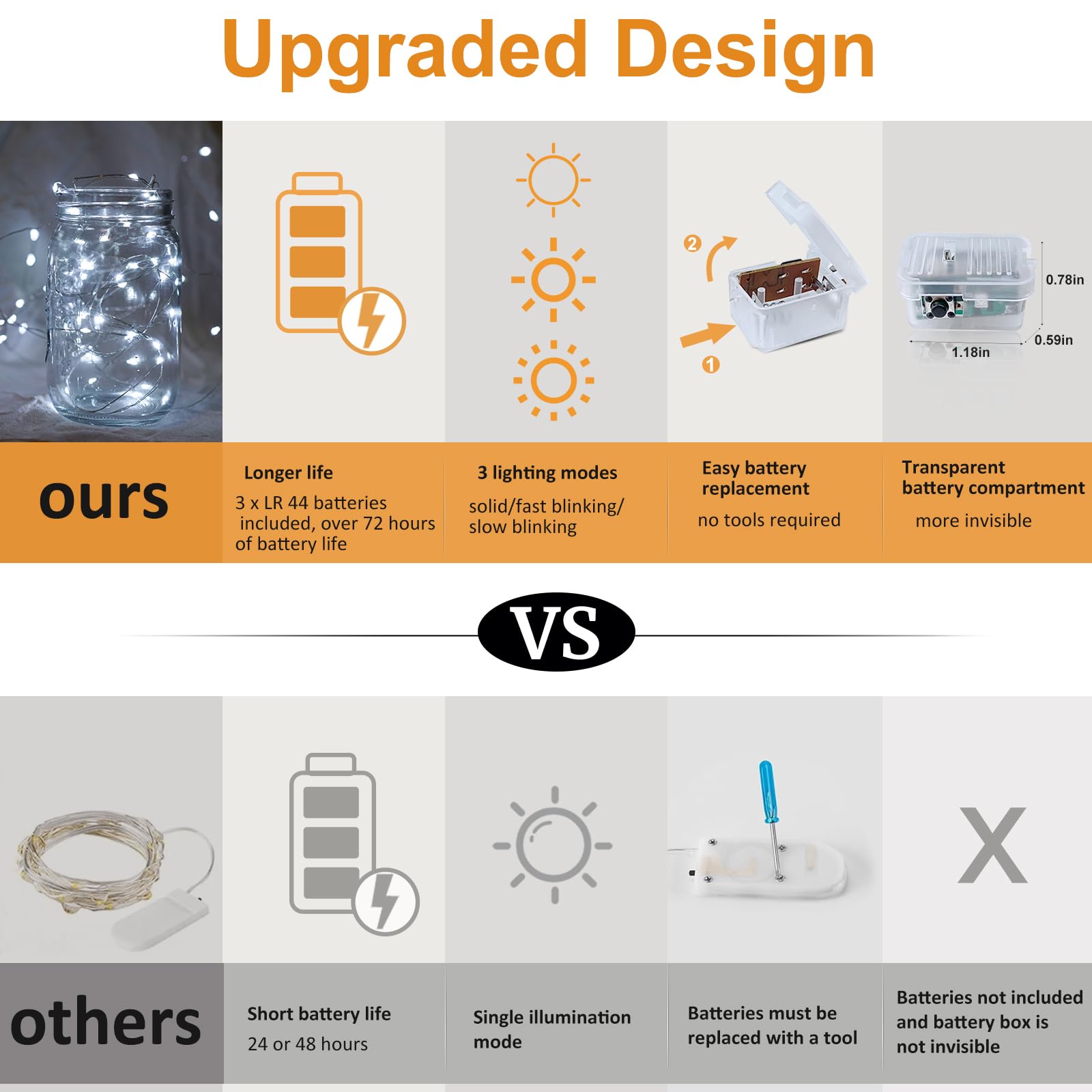 Upgraded Design

2

1

0.78in

0.59in

1.18in

ours

Longer life

3 x LR 44 batteries included, over 72 hours of battery life

3 lighting modes

solid/fast blinking/ slow blinking

Easy battery replacement

no tools required

Transparent battery compartment

more invisible

VS

X

others

Short battery life

24 or 48 hours

Single illumination mode

Batteries must be replaced with a tool

Batteries not included and battery box is not invisible